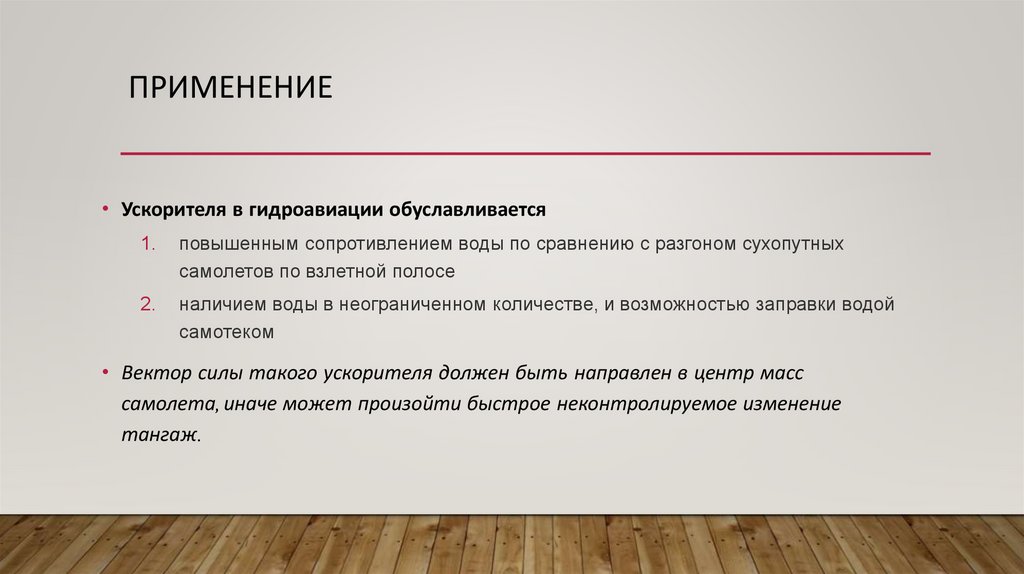 ПРИМЕНЕНИЕ

• Ускорителя в гидроавиации обуславливается

1. повышенным сопротивлением воды по сравнению с разгоном сухопутных самолетов по взлетной полосе

2. наличием воды в неограниченном количестве, и возможностью заправки водой самотеком

• Вектор силы такого ускорителя должен быть направлен в центр масс самолета, иначе может произойти быстрое неконтролируемое изменение тангаж.